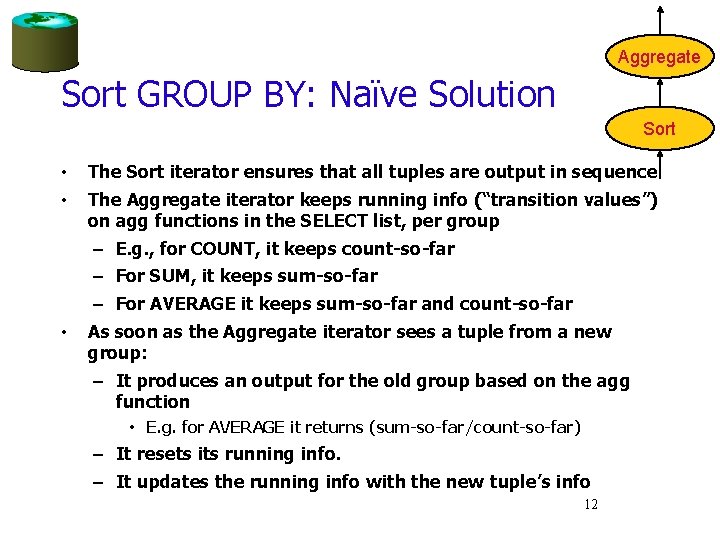 Aggregate

Sort

Sort GROUP BY: Naïve Solution

• The Sort iterator ensures that all tuples are output in sequence
• The Aggregate iterator keeps running info (“transition values”) on agg functions in the SELECT list, per group
– E.g., for COUNT, it keeps count-so-far
– For SUM, it keeps sum-so-far
– For AVERAGE it keeps sum-so-far and count-so-far
• As soon as the Aggregate iterator sees a tuple from a new group:
– It produces an output for the old group based on the agg function
• E.g. for AVERAGE it returns (sum-so-far/count-so-far)
– It resets its running info.
– It updates the running info with the new tuple’s info

12